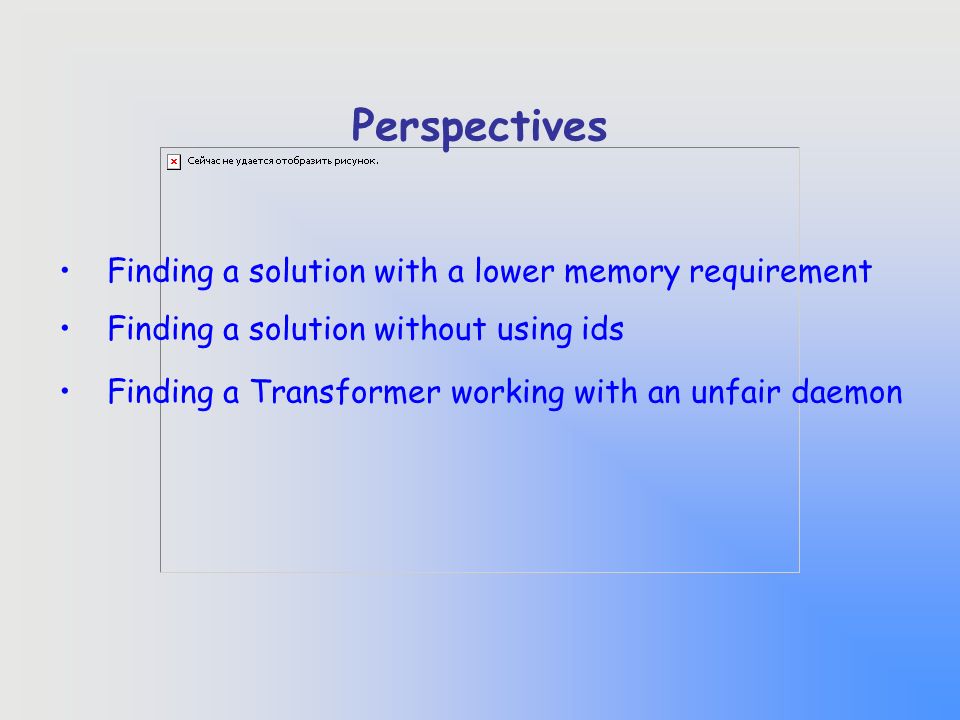 Perspectives

Сейчас не удается отобразить рисунок.

• Finding a solution with a lower memory requirement
• Finding a solution without using ids
• Finding a Transformer working with an unfair daemon